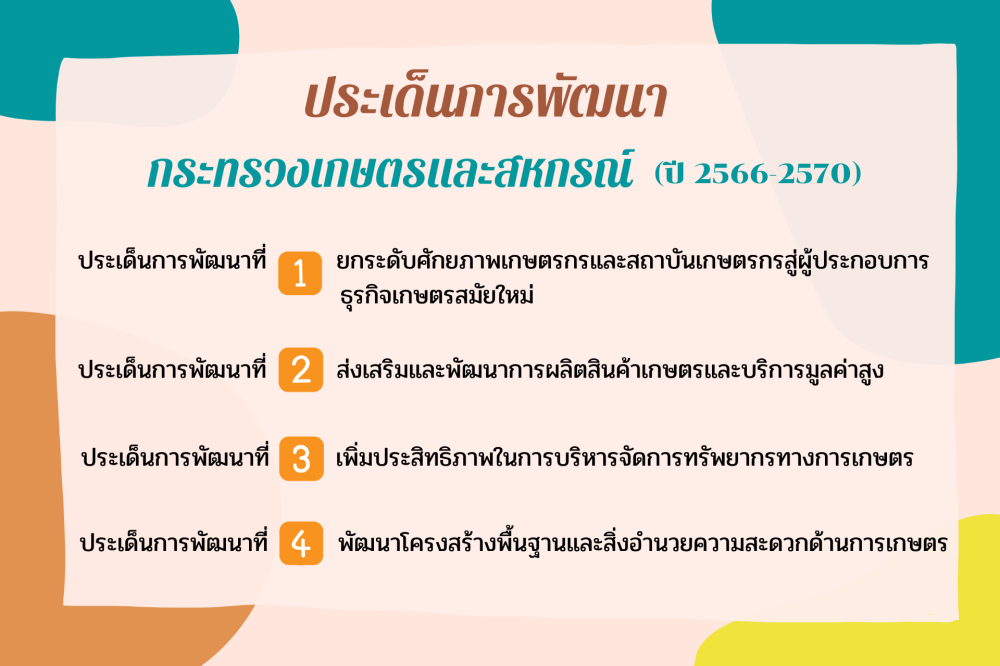 ประเด็นการพัฒนา

กระทรวงเกษตรและสหกรณ์ (ปี 2566-2570)

ประเด็นการพัฒนาที่ 1 ยกระดับศักยภาพเกษตรกรและสถาบันเกษตรกรสู่ผู้ประกอบการธุรกิจเกษตรสมัยใหม่

ประเด็นการพัฒนาที่ 2 ส่งเสริมและพัฒนาการผลิตสินค้าเกษตรและบริการมูลค่าสูง

ประเด็นการพัฒนาที่ 3 เพิ่มประสิทธิภาพในการบริหารจัดการทรัพยากรทางการเกษตร

ประเด็นการพัฒนาที่ 4 พัฒนาโครงสร้างพื้นฐานและสิ่งอำนวยความสะดวกด้านการเกษตร